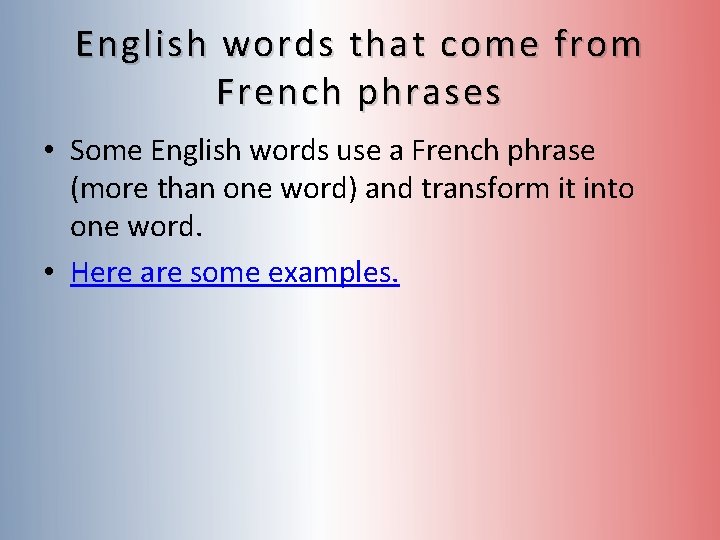 English words that come from French phrases

• Some English words use a French phrase (more than one word) and transform it into one word.

• Here are some examples.